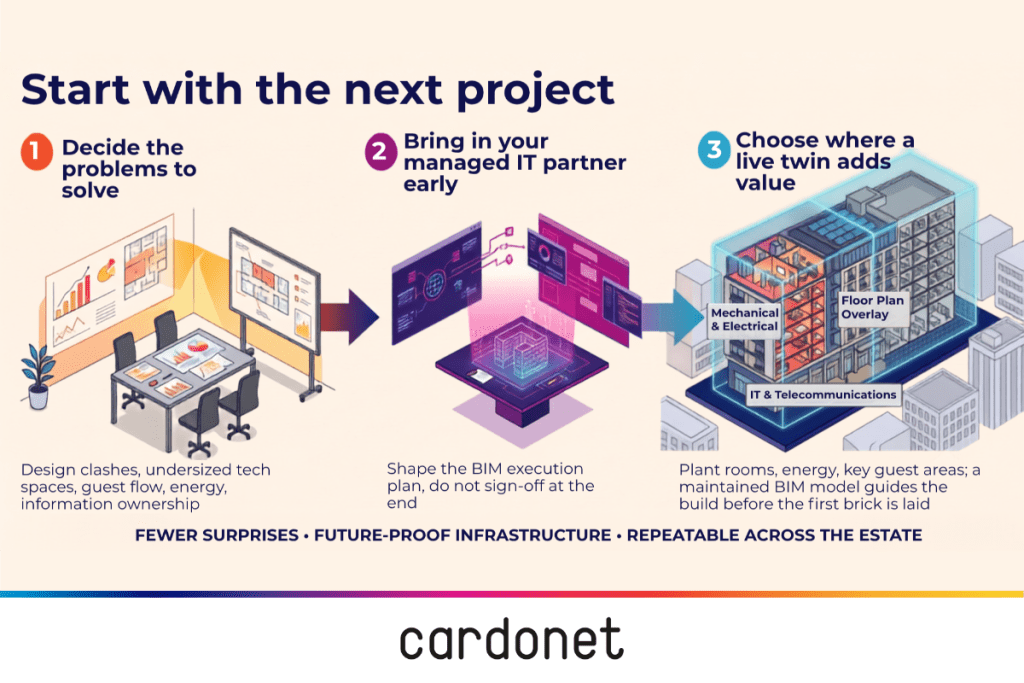 Start with the next project

1 Decide the problems to solve

Design clashes, undersized tech spaces, guest flow, energy, information ownership

2 Bring in your managed IT partner early

Shape the BIM execution plan, do not sign-off at the end

3 Choose where a live twin adds value

Mechanical & Electrical

Floor Plan Overlay

IT & Telecommunications

Plant rooms, energy, key guest areas; a maintained BIM model guides the build before the first brick is laid

FEWER SURPRISES • FUTURE-PROOF INFRASTRUCTURE • REPEATABLE ACROSS THE ESTATE

cardonet